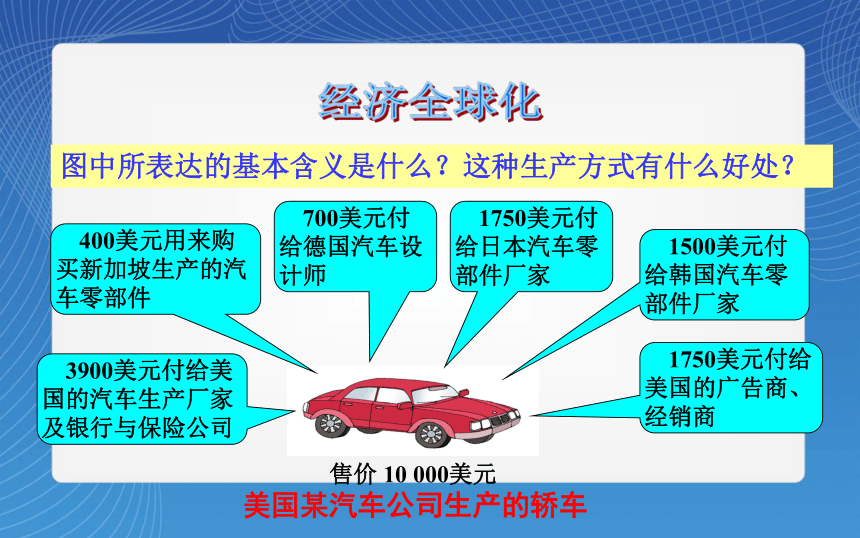 经济全球化

图中所表达的基本含义是什么？这种生产方式有什么好处？

400美元用来购买新加坡生产的汽车零部件

700美元付给德国汽车设计师

1750美元付给日本汽车零部件厂家

1500美元付给韩国汽车零部件厂家

3900美元付给美国的汽车生产厂家及银行与保险公司

1750美元付给美国的广告商、经销商

售价 10 000美元

美国某汽车公司生产的轿车